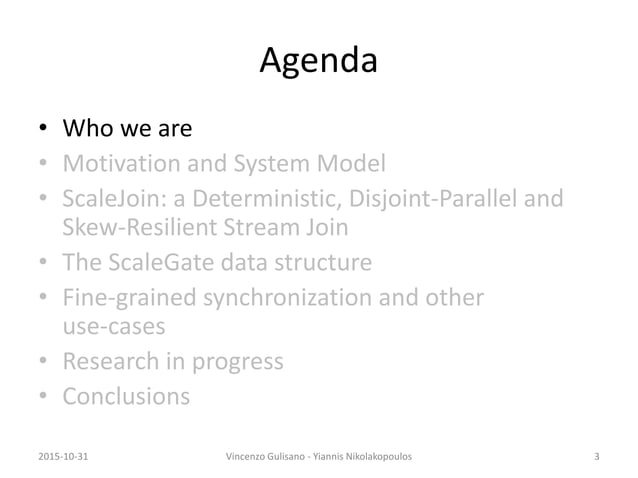 Agenda

• Who we are
• Motivation and System Model
• ScaleJoin: a Deterministic, Disjoint-Parallel and Skew-Resilient Stream Join
• The ScaleGate data structure
• Fine-grained synchronization and other use-cases
• Research in progress
• Conclusions

2015-10-31 Vincenzo Gulisano - Yiannis Nikolakopoulos 3